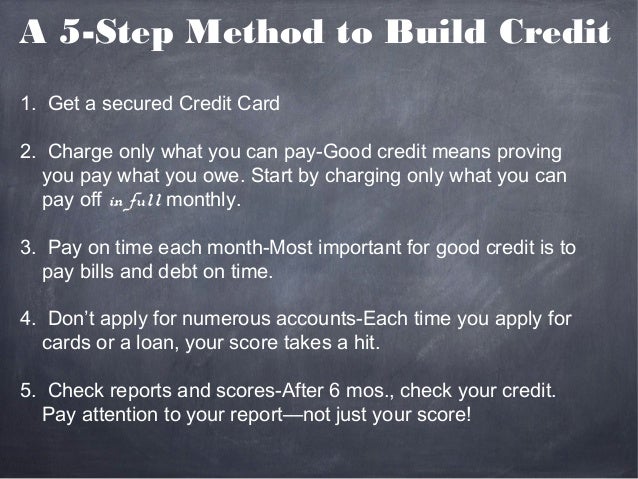 A 5-Step Method to Build Credit

1. Get a secured Credit Card

2. Charge only what you can pay-Good credit means proving you pay what you owe. Start by charging only what you can pay off in full monthly.

3. Pay on time each month-Most important for good credit is to pay bills and debt on time.

4. Don't apply for numerous accounts-Each time you apply for cards or a loan, your score takes a hit.

5. Check reports and scores-After 6 mos., check your credit. Pay attention to your report—not just your score!